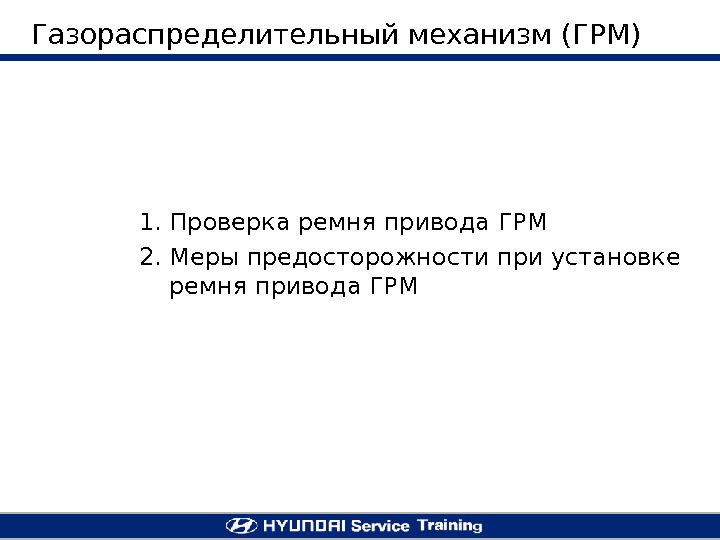 Газораспределительный механизм (ГРМ)

1. Проверка ремня привода ГРМ
2. Меры предосторожности при установке ремня привода ГРМ

HYUNDAI Service Training